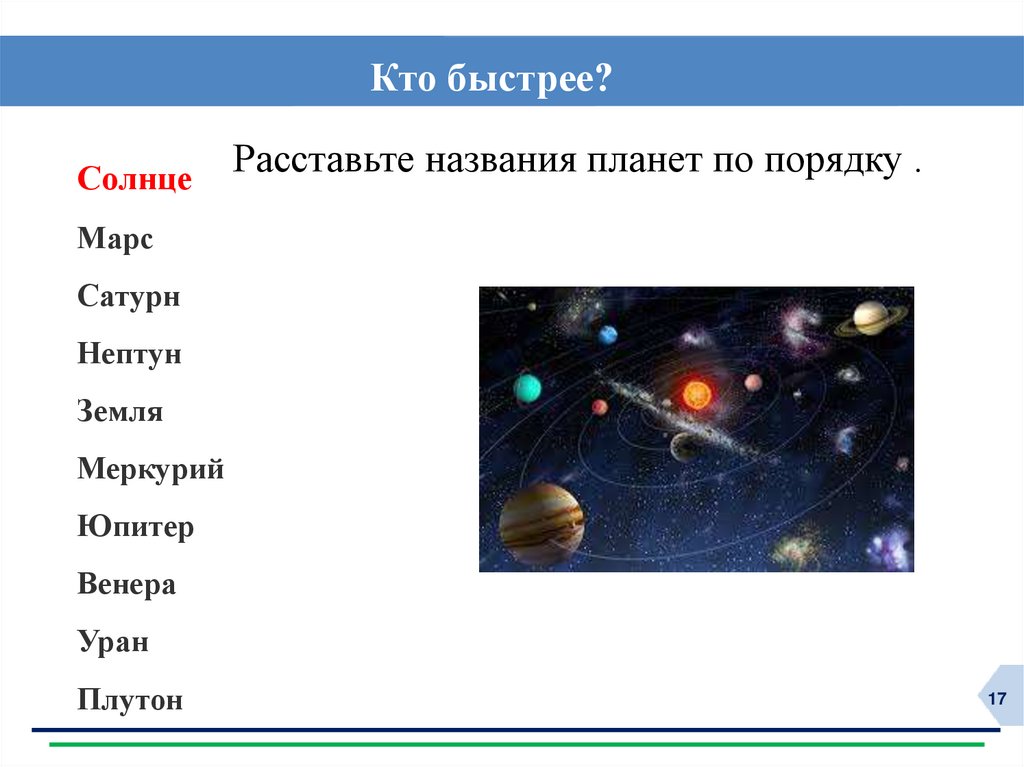 Кто быстрее?

Расставьте названия планет по порядку .

Солнце

Марс

Сатурн

Нептун

Земля

Меркурий

Юпитер

Венера

Уран

Плутон

17